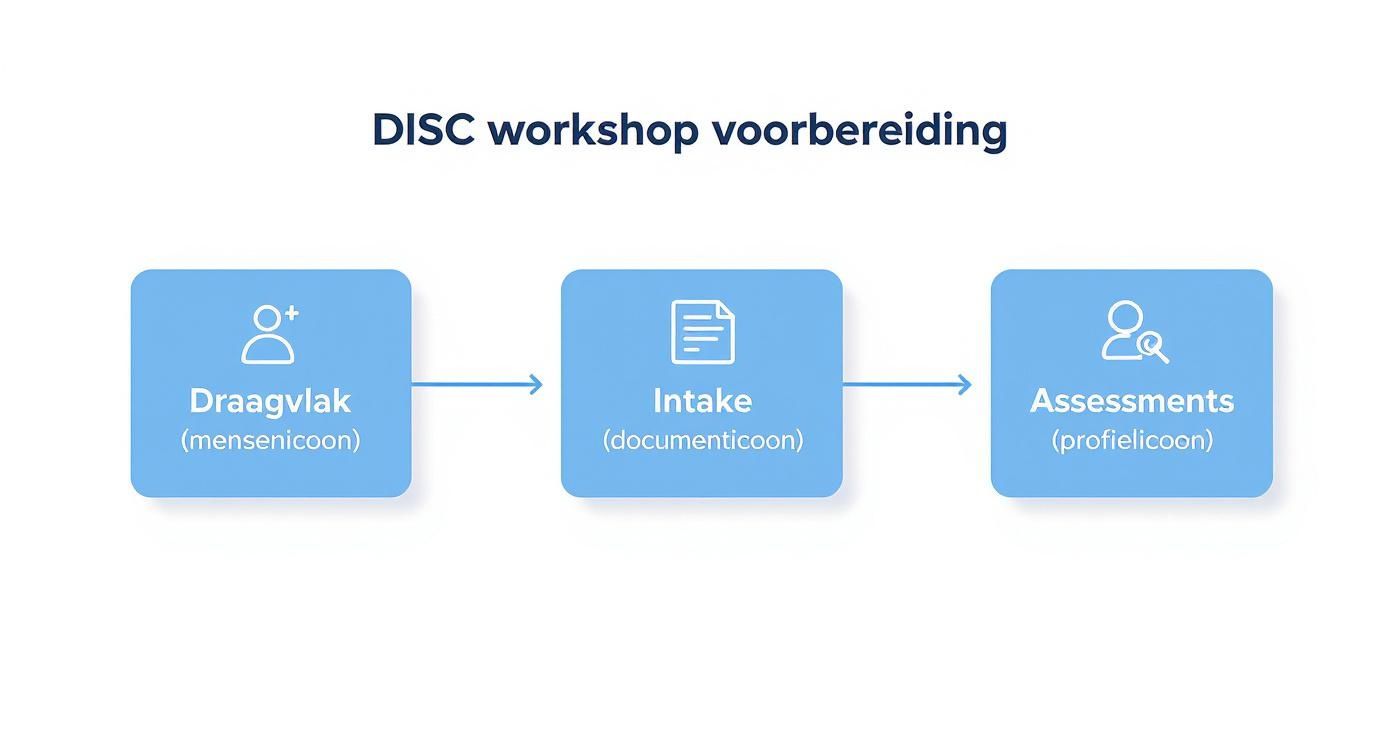 DISC workshop voorbereiding

Draagvlak
(mensenicoon)

Intake
(documenticoon)

Assessments
(profielicoon)